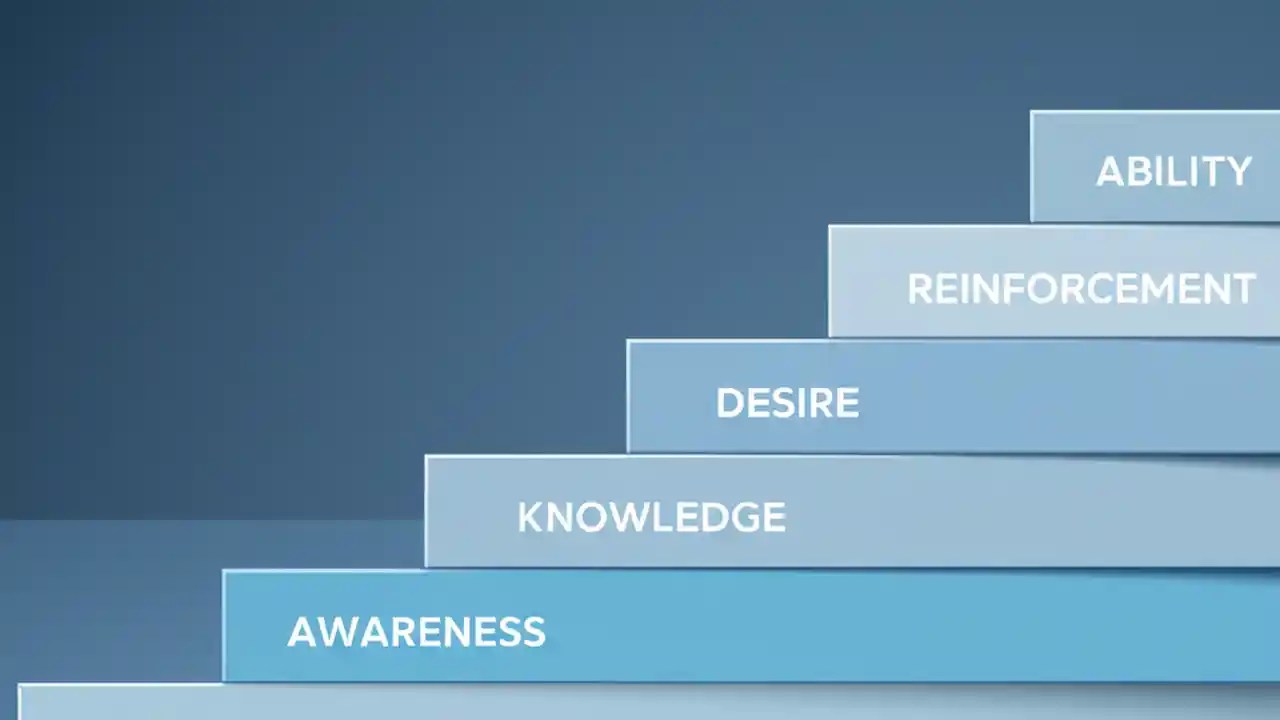 ABILITY

REINFORCEMENT

DESIRE

KNOWLEDGE

AWARENESS